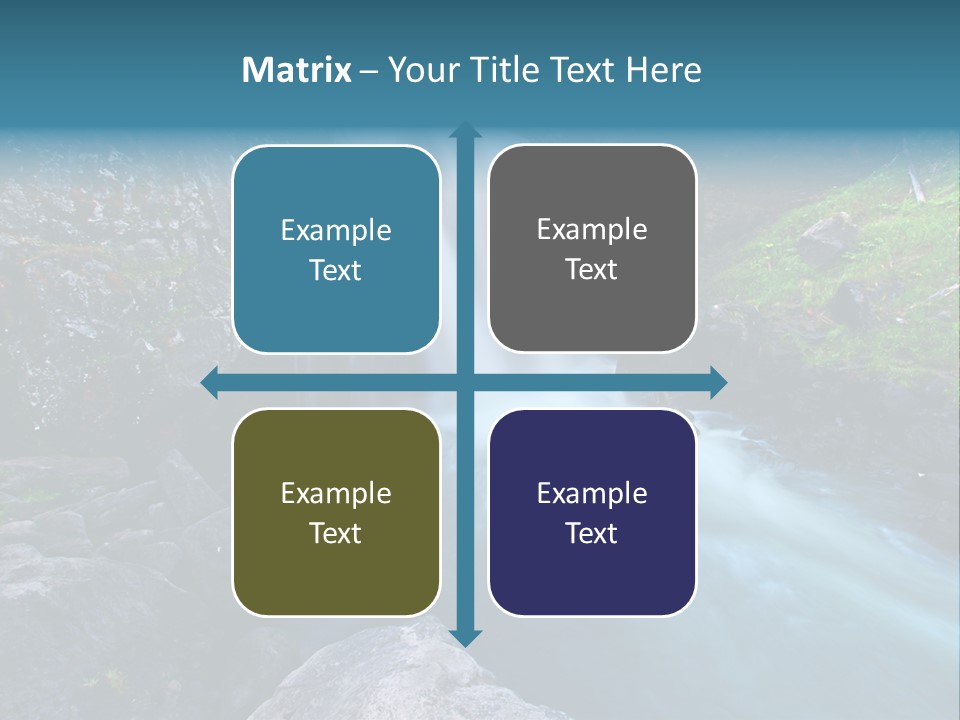 Matrix – Your Title Text Here

Example Text

Example Text

Example Text

Example Text